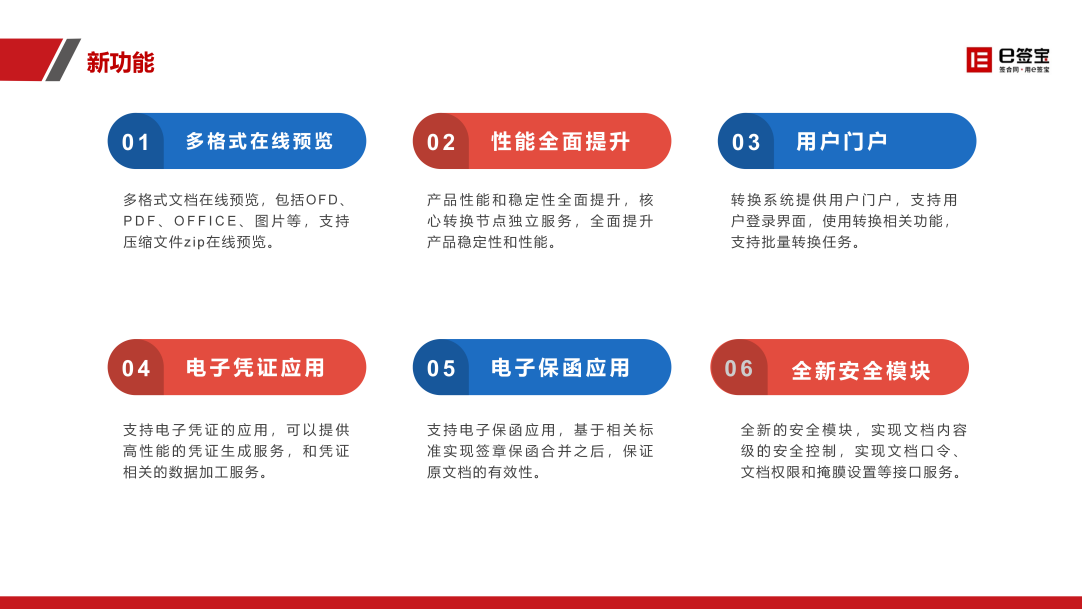 新功能

e签宝
签合同·用e签宝

01 多格式在线预览

多格式文档在线预览，包括OFD、PDF、OFFICE、图片等，支持压缩文件zip在线预览。

02 性能全面提升

产品性能和稳定性全面提升，核心转换节点独立服务，全面提升产品稳定性和性能。

03 用户门户

转换系统提供用户门户，支持用户登录界面，使用转换相关功能，支持批量转换任务。

04 电子凭证应用

支持电子凭证的应用，可以提供高性能的凭证生成服务，和凭证相关的数据加工服务。

05 电子保函应用

支持电子保函应用，基于相关标准实现签章保函合并之后，保证原文档的有效性。

06 全新安全模块

全新的安全模块，实现文档内容级的安全控制，实现文档口令、文档权限和掩膜设置等接口服务。